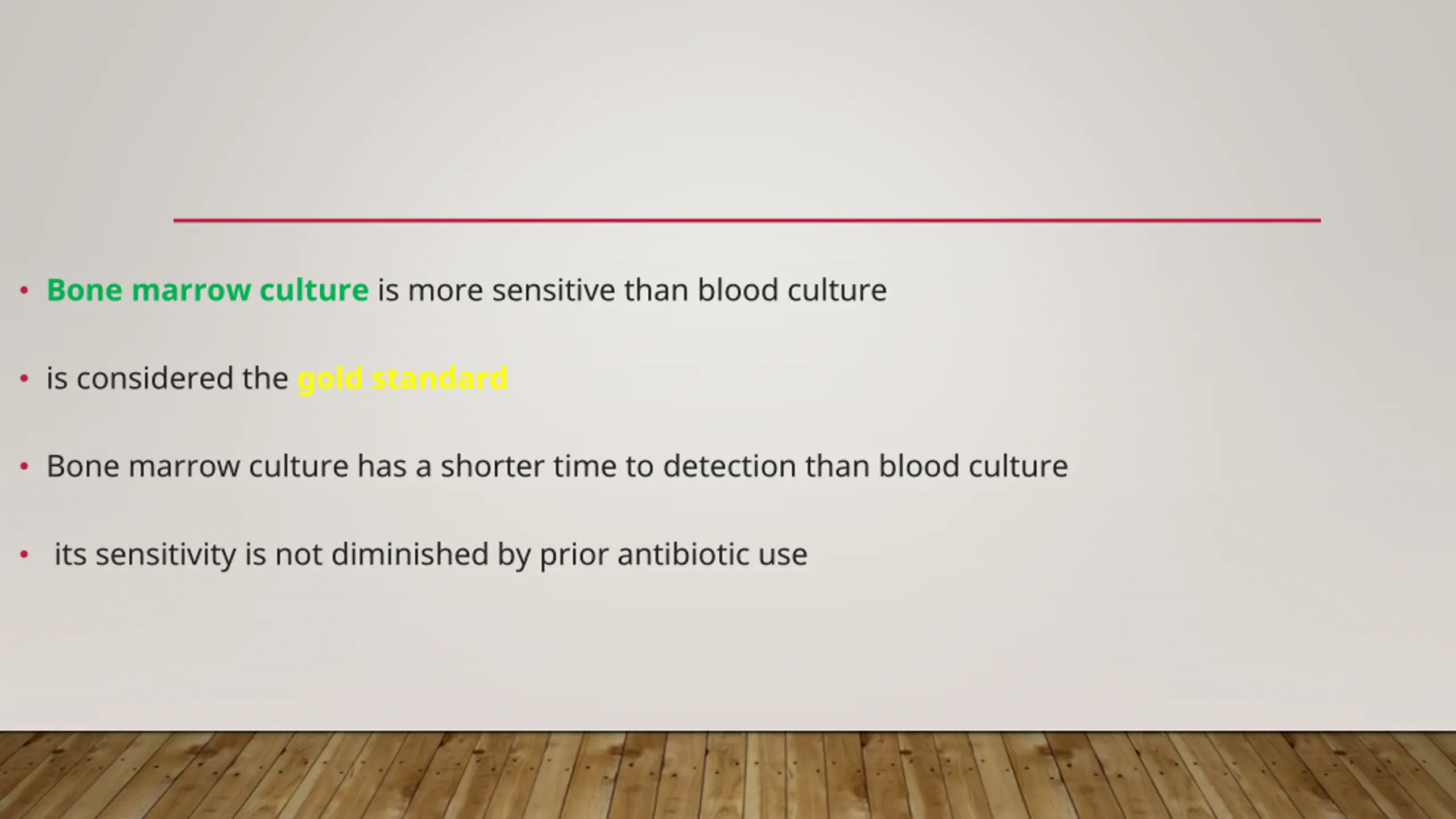 • Bone marrow culture is more sensitive than blood culture

• is considered the gold standard

• Bone marrow culture has a shorter time to detection than blood culture

• its sensitivity is not diminished by prior antibiotic use